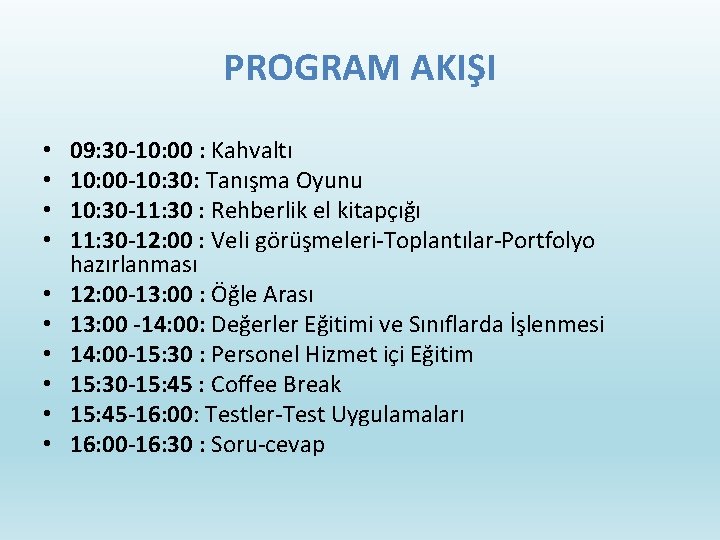 PROGRAM AKIŞI

• 09:30-10:00 : Kahvaltı
• 10:00-10:30: Tanışma Oyunu
• 10:30-11:30 : Rehberlik el kitapçığı
• 11:30-12:00 : Veli görüşmeleri-Toplantılar-Portfolyo hazırlanması
• 12:00-13:00 : Öğle Arası
• 13:00 -14:00: Değerler Eğitimi ve Sınıflarda İşlenmesi
• 14:00-15:30 : Personel Hizmet içi Eğitim
• 15:30-15:45 : Coffee Break
• 15:45-16:00: Testler-Test Uygulamaları
• 16:00-16:30 : Soru-cevap